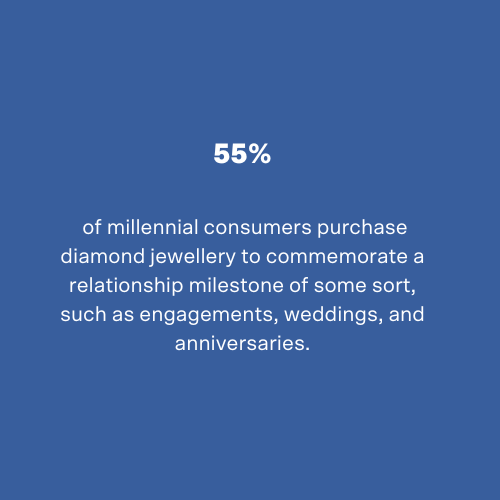 55%

of millennial consumers purchase diamond jewellery to commemorate a relationship milestone of some sort, such as engagements, weddings, and anniversaries.